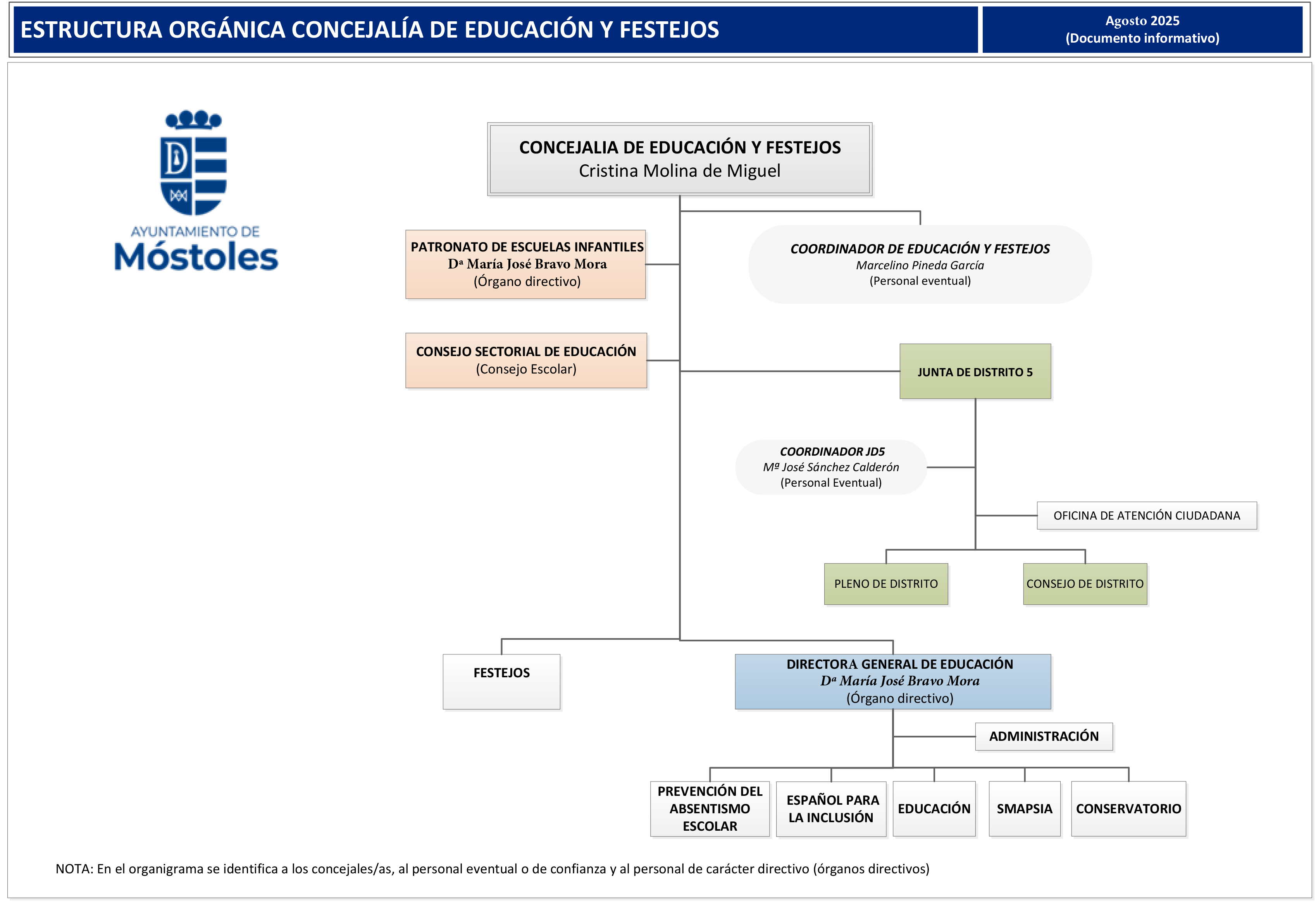 ESTRUCTURA ORGÁNICA CONCEJALÍA DE EDUCACIÓN Y FESTEJOS

Agosto 2025
(Documento informativo)

AYUNTAMIENTO DE
Móstoles

CONCEJALIA DE EDUCACIÓN Y FESTEJOS
Cristina Molina de Miguel

PATRONATO DE ESCUELAS INFANTILES
Dª María José Bravo Mora
(Órgano directivo)

COORDINADOR DE EDUCACIÓN Y FESTEJOS
Marcelino Pineda García
(Personal eventual)

CONSEJO SECTORIAL DE EDUCACIÓN
(Consejo Escolar)

JUNTA DE DISTRITO 5

COORDINADOR JD5
Mª José Sánchez Calderón
(Personal Eventual)

OFICINA DE ATENCIÓN CIUDADANA

PLENO DE DISTRITO

CONSEJO DE DISTRITO

FESTEJOS

DIRECTORA GENERAL DE EDUCACIÓN
Dª María José Bravo Mora
(Órgano directivo)

ADMINISTRACIÓN

PREVENCIÓN DEL ABSENTISMO ESCOLAR

ESPAÑOL PARA LA INCLUSIÓN

EDUCACIÓN

SMAPSIA

CONSERVATORIO

NOTA: En el organigrama se identifica a los concejales/as, al personal eventual o de confianza y al personal de carácter directivo (órganos directivos)